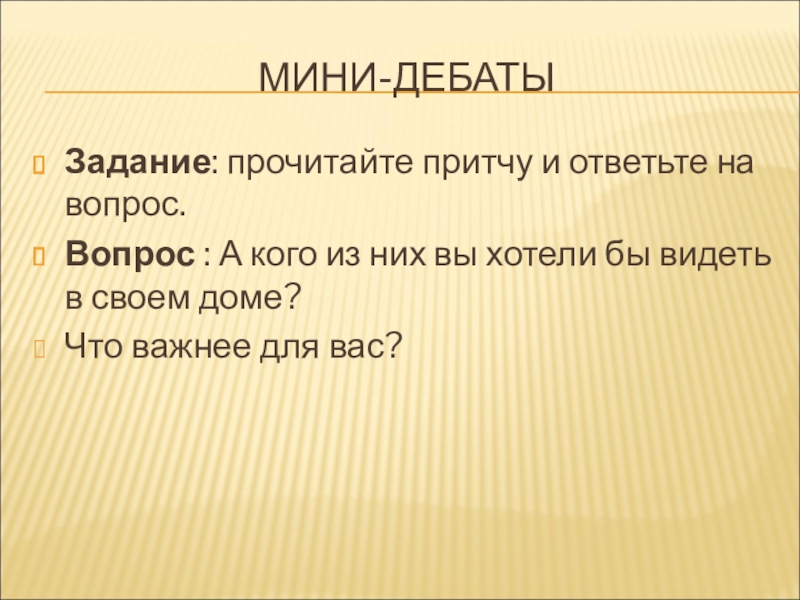 МИНИ-ДЕБАТЫ

Задание: прочитайте притчу и ответьте на вопрос.

Вопрос : А кого из них вы хотели бы видеть в своем доме?

Что важнее для вас?